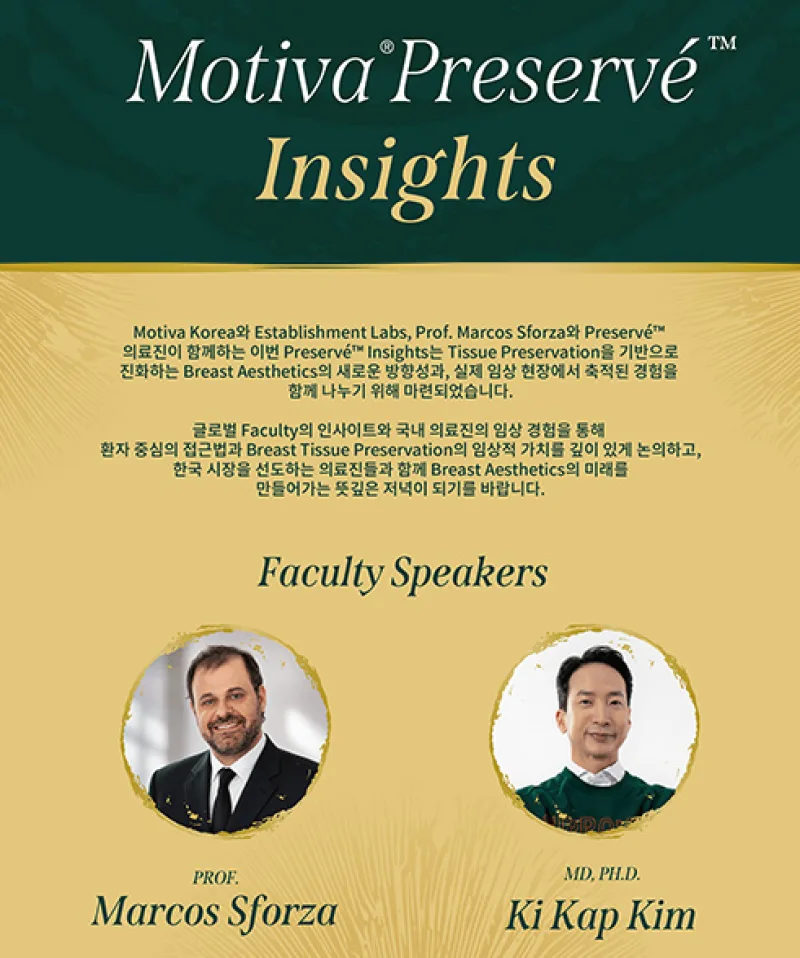 Motiva® Preservé™
Insights

Motiva Korea와 Establishment Labs, Prof. Marcos Sforza와 Preservé™ 의료진이 함께하는 이번 Preservé™ Insights는 Tissue Preservation을 기반으로 진화하는 Breast Aesthetics의 새로운 방향성과, 실제 임상 현장에서 축적된 경험을 함께 나누기 위해 마련되었습니다.

글로벌 Faculty의 인사이트와 국내 의료진의 임상 경험을 통해 환자 중심의 접근법과 Breast Tissue Preservation의 임상적 가치를 깊이 있게 논의하고, 한국 시장을 선도하는 의료진들과 함께 Breast Aesthetics의 미래를 만들어가는 뜻깊은 저녁이 되기를 바랍니다.

Faculty Speakers

PROF.
Marcos Sforza

MD, PH.D.
Ki Kap Kim